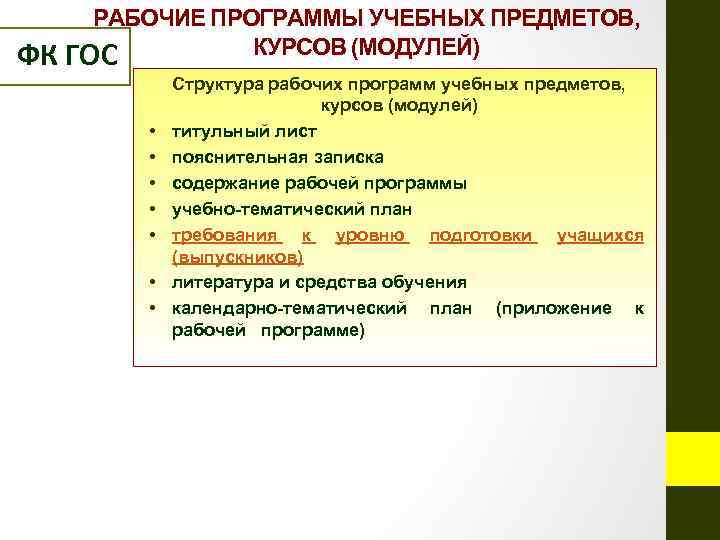 РАБОЧИЕ ПРОГРАММЫ УЧЕБНЫХ ПРЕДМЕТОВ, КУРСОВ (МОДУЛЕЙ)

ФК ГОС

Структура рабочих программ учебных предметов, курсов (модулей)

• титульный лист
• пояснительная записка
• содержание рабочей программы
• учебно-тематический план
• требования к уровню подготовки учащихся (выпускников)
• литература и средства обучения
• календарно-тематический план (приложение к рабочей программе)